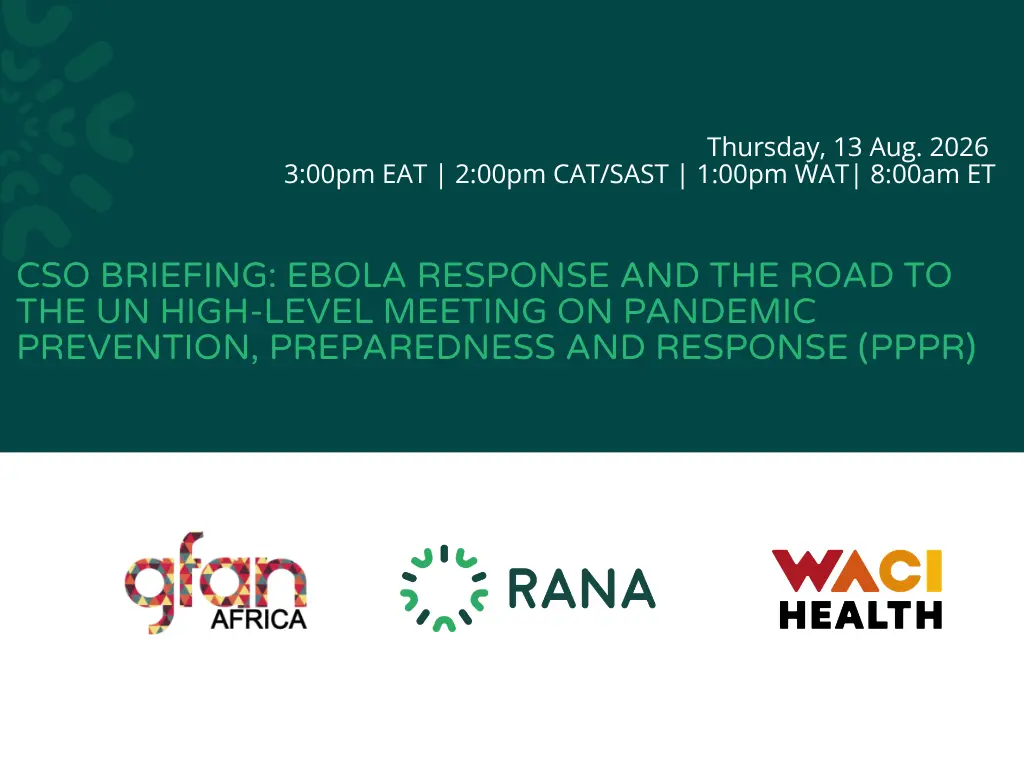 Thursday, 13 Aug. 2026
3:00pm EAT | 2:00pm CAT/SAST | 1:00pm WAT| 8:00am ET

CSO BRIEFING: EBOLA RESPONSE AND THE ROAD TO THE UN HIGH-LEVEL MEETING ON PANDEMIC PREVENTION, PREPAREDNESS AND RESPONSE (PPPR)

gfan AFRICA

RANA

WACI HEALTH